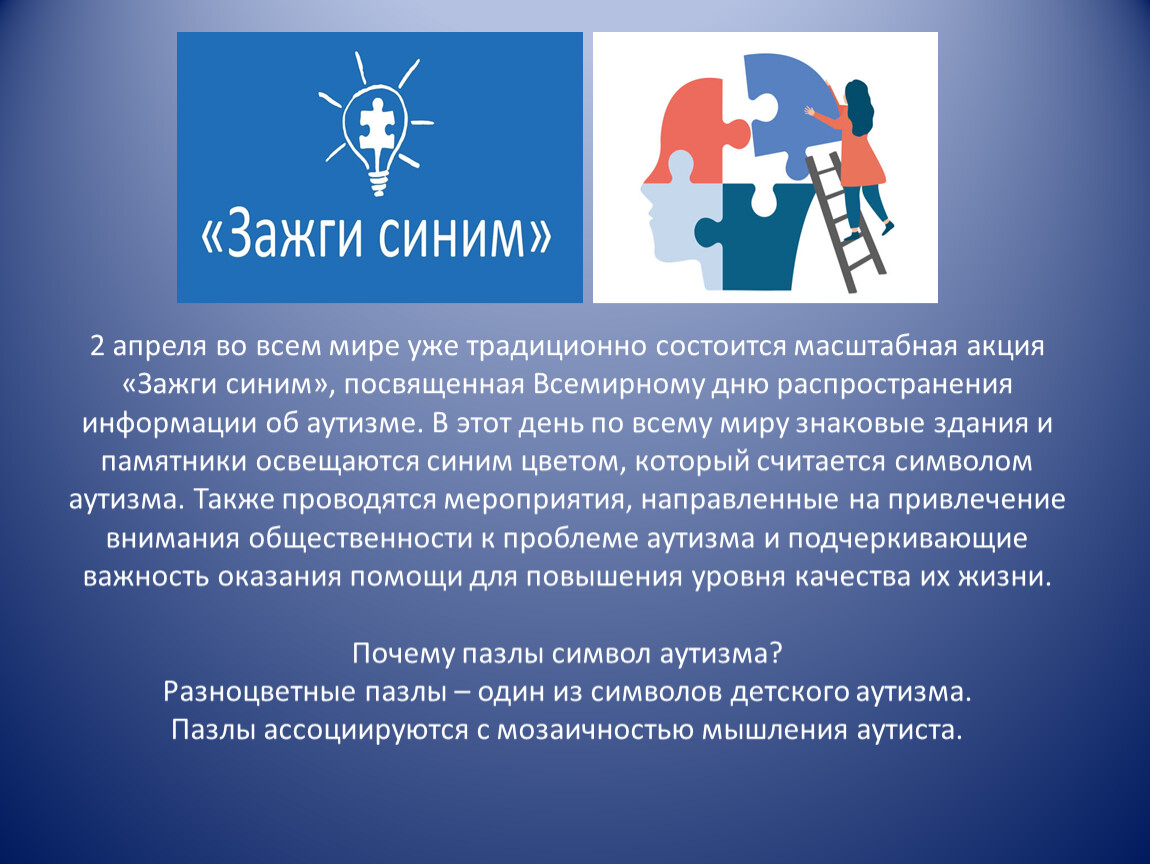 «Зажги синим»

2 апреля во всем мире уже традиционно состоится масштабная акция «Зажги синим», посвященная Всемирному дню распространения информации об аутизме. В этот день по всему миру знаковые здания и памятники освещаются синим цветом, который считается символом аутизма. Также проводятся мероприятия, направленные на привлечение внимания общественности к проблеме аутизма и подчеркивающие важность оказания помощи для повышения уровня качества их жизни.

Почему пазлы символ аутизма?
Разноцветные пазлы – один из символов детского аутизма.
Пазлы ассоциируются с мозаичностью мышления аутиста.